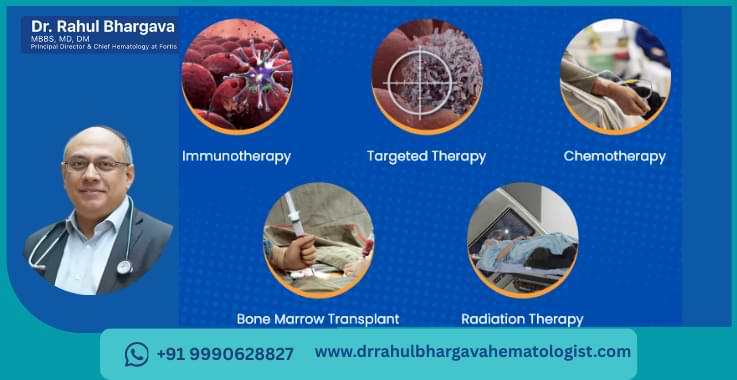 Dr. Rahul Bhargava
MBBS, MD, DM
Principal Director & Chief Hematology at Fortis

Immunotherapy

Targeted Therapy

Chemotherapy

Bone Marrow Transplant

Radiation Therapy

+91 9990628827

www.drrahulbhargavahematologist.com